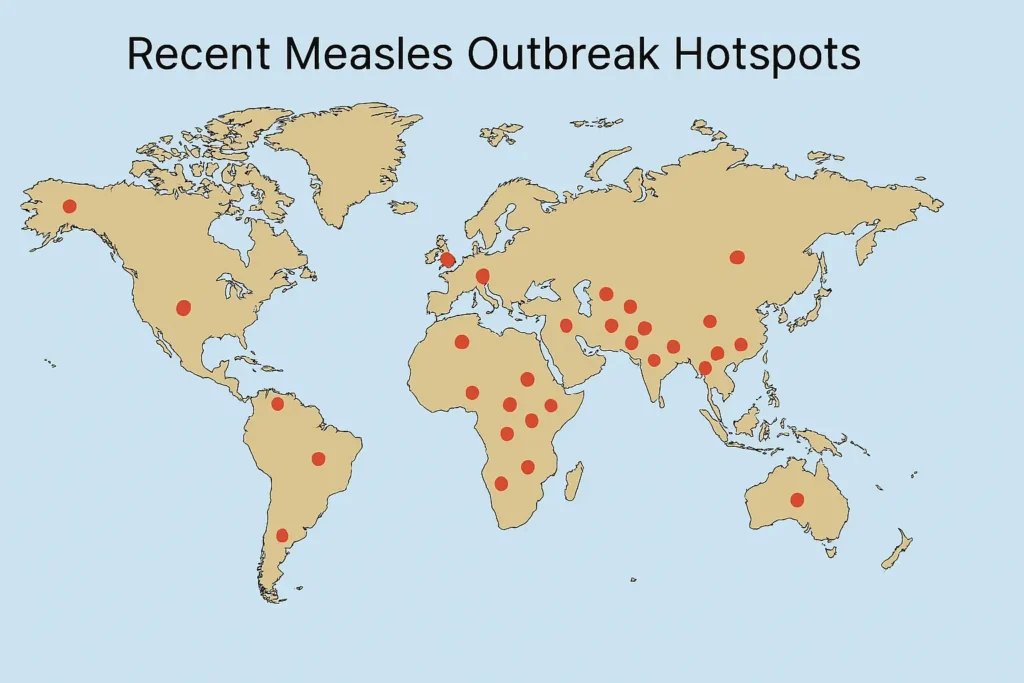 Recent Measles Outbreak Hotspots